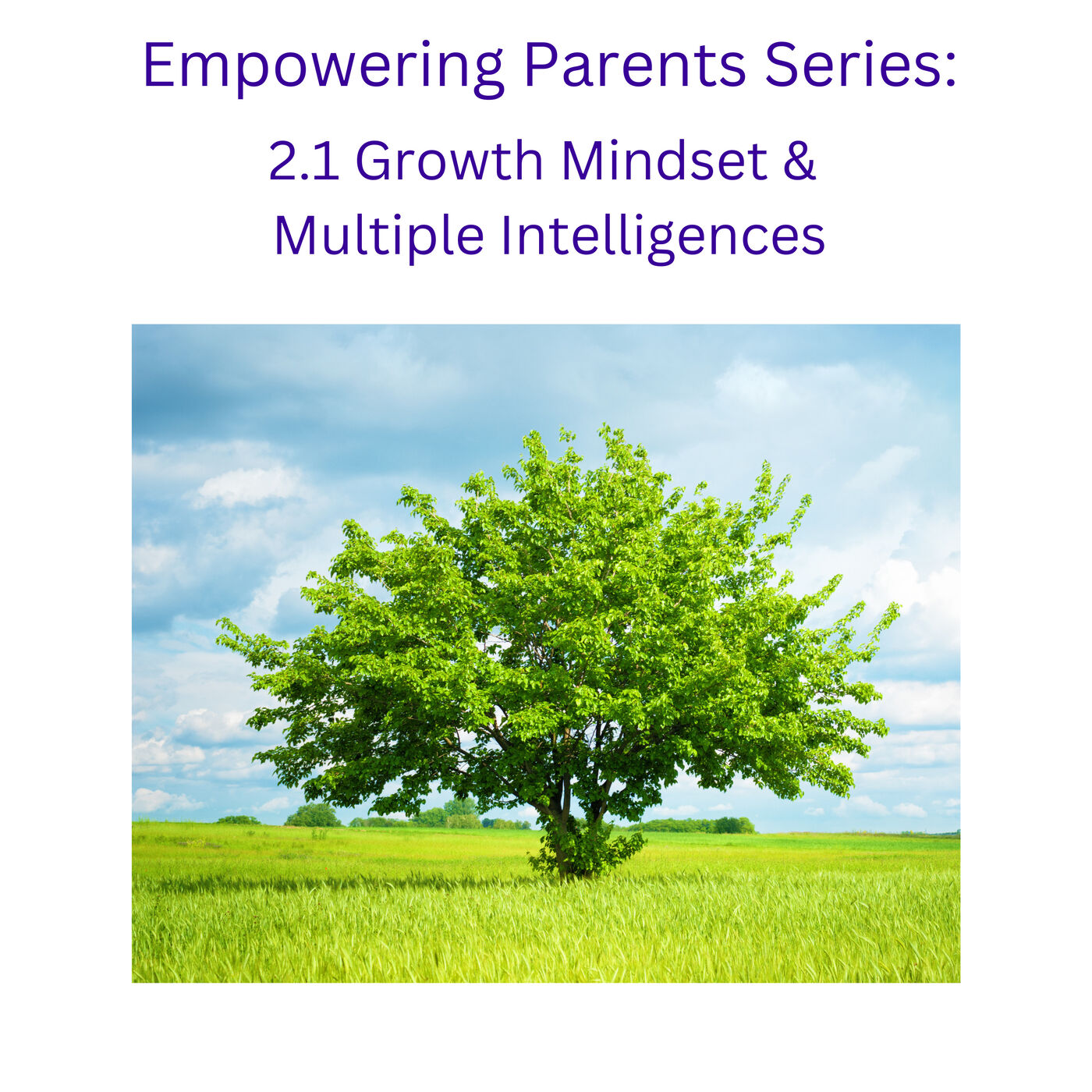 Empowering Parents Series:

2.1 Growth Mindset & Multiple Intelligences